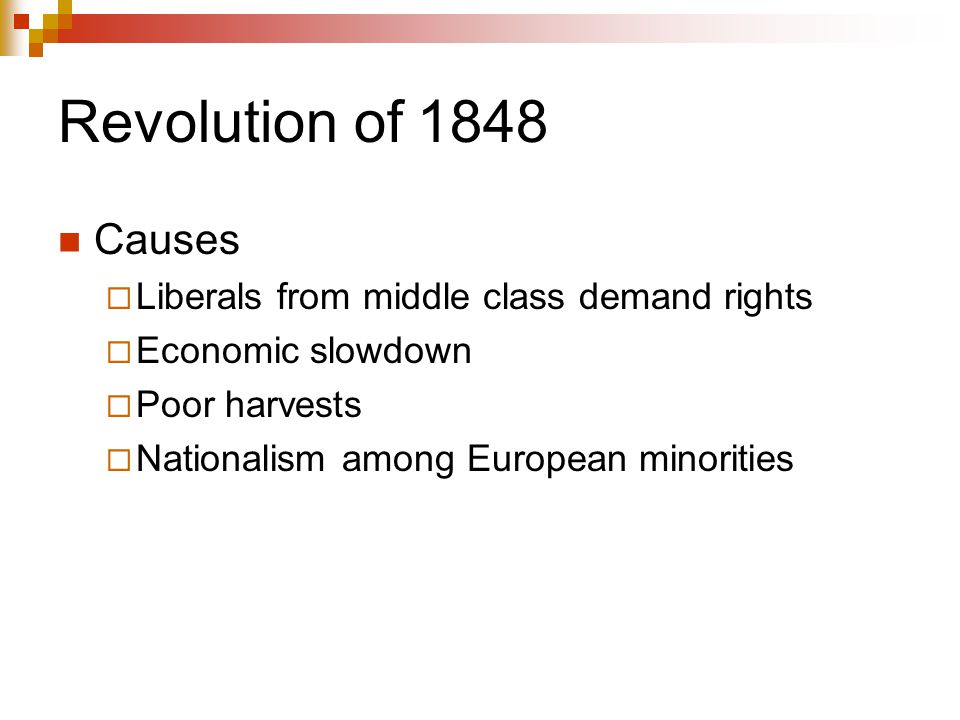 Revolution of 1848

Causes

Liberals from middle class demand rights

Economic slowdown

Poor harvests

Nationalism among European minorities